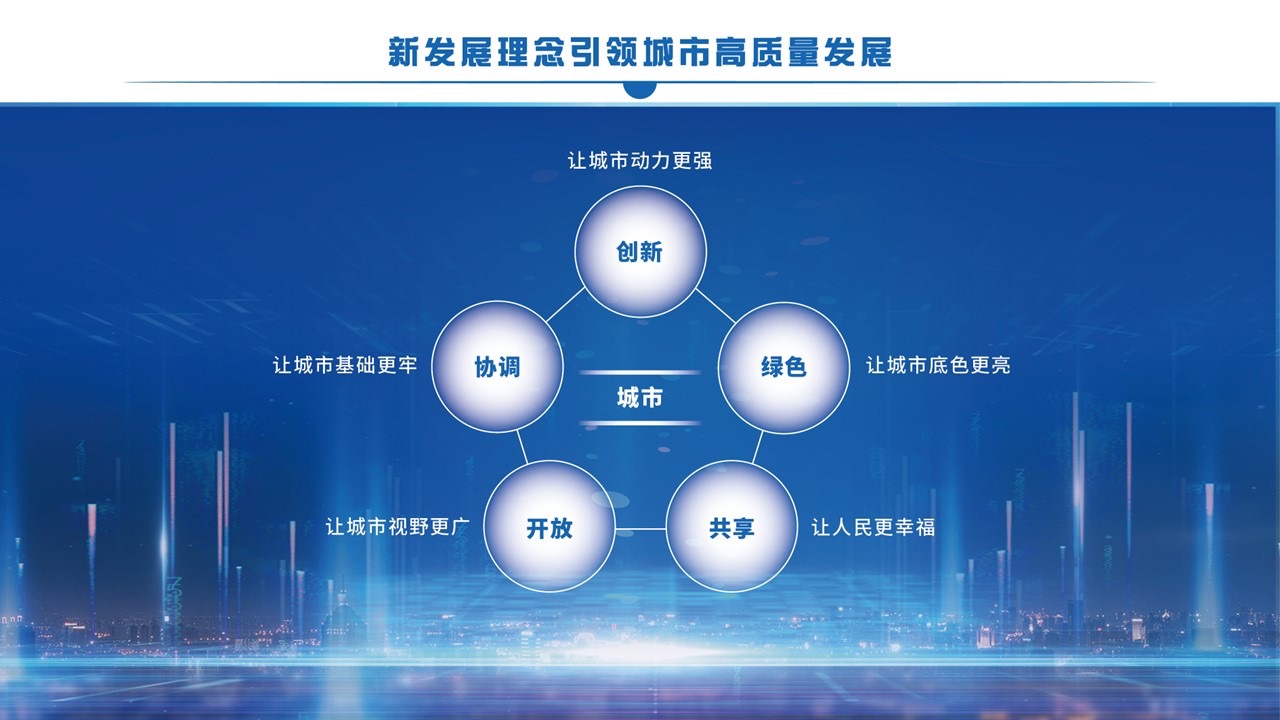 新发展理念引领城市高质量发展

让城市动力更强

创新

让城市基础更牢

协调

城市

绿色

让城市底色更亮

让城市视野更广

开放

共享

让人民更幸福